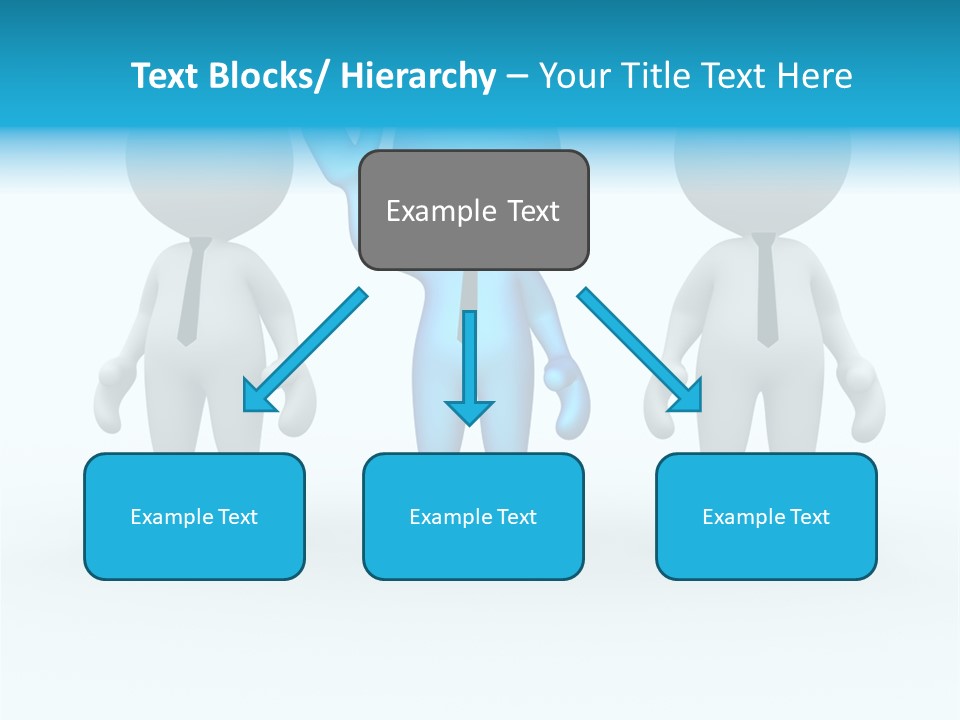 Text Blocks/ Hierarchy – Your Title Text Here

Example Text

Example Text

Example Text

Example Text